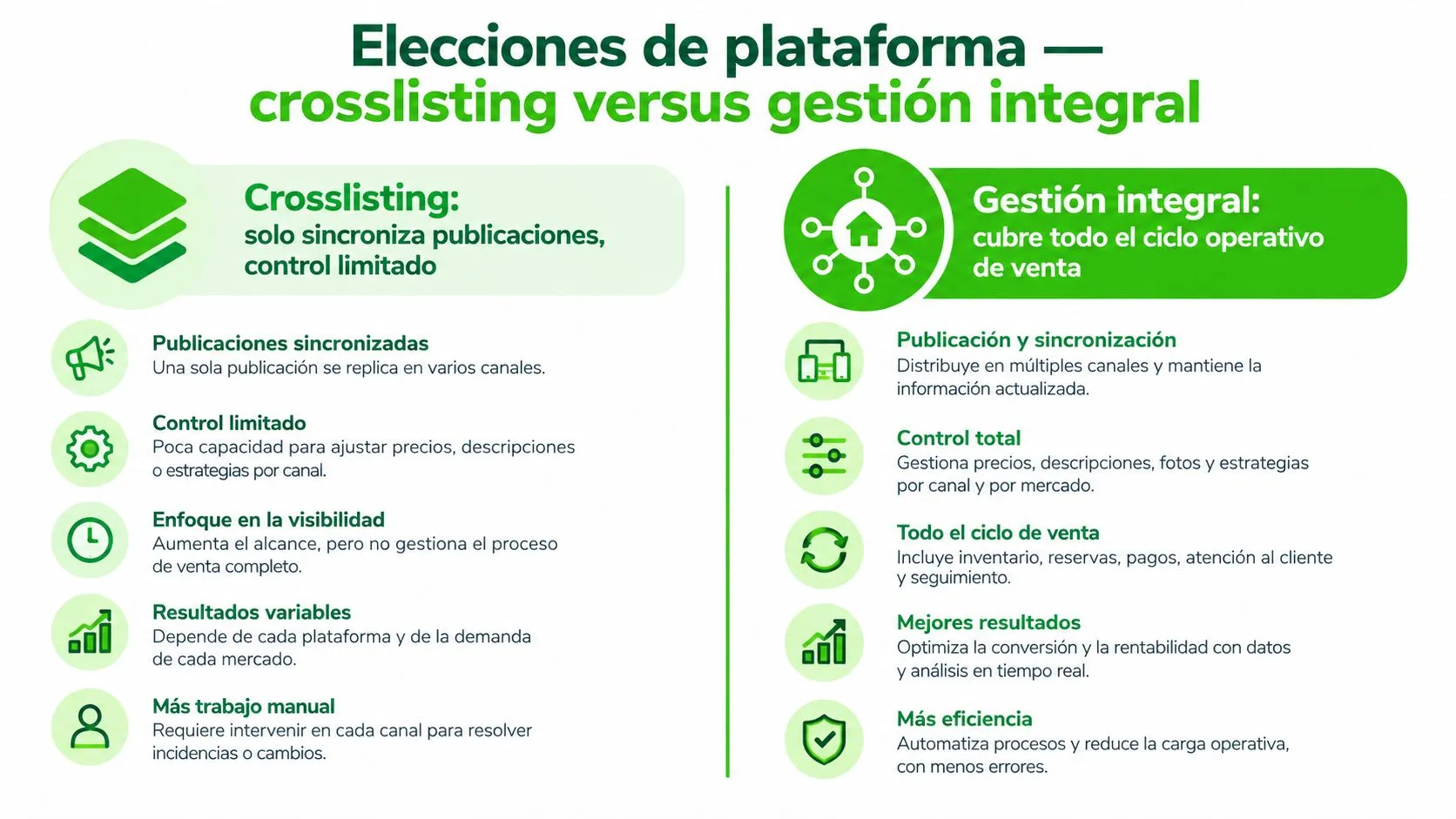 Elecciones de plataforma — crosslisting versus gestión integral

Crosslisting:
solo sincroniza publicaciones, control limitado

Publicaciones sincronizadas
Una sola publicación se replica en varios canales.

Control limitado
Poca capacidad para ajustar precios, descripciones o estrategias por canal.

Enfoque en la visibilidad
Aumenta el alcance, pero no gestiona el proceso de venta completo.

Resultados variables
Depende de cada plataforma y de la demanda de cada mercado.

Más trabajo manual
Requiere intervenir en cada canal para resolver incidencias o cambios.

Gestión integral:
cubre todo el ciclo operativo de venta

Publicación y sincronización
Distribuye en múltiples canales y mantiene la información actualizada.

Control total
Gestiona precios, descripciones, fotos y estrategias por canal y por mercado.

Todo el ciclo de venta
Incluye inventario, reservas, pagos, atención al cliente y seguimiento.

Mejores resultados
Optimiza la conversión y la rentabilidad con datos y análisis en tiempo real.

Más eficiencia
Automatiza procesos y reduce la carga operativa, con menos errores.